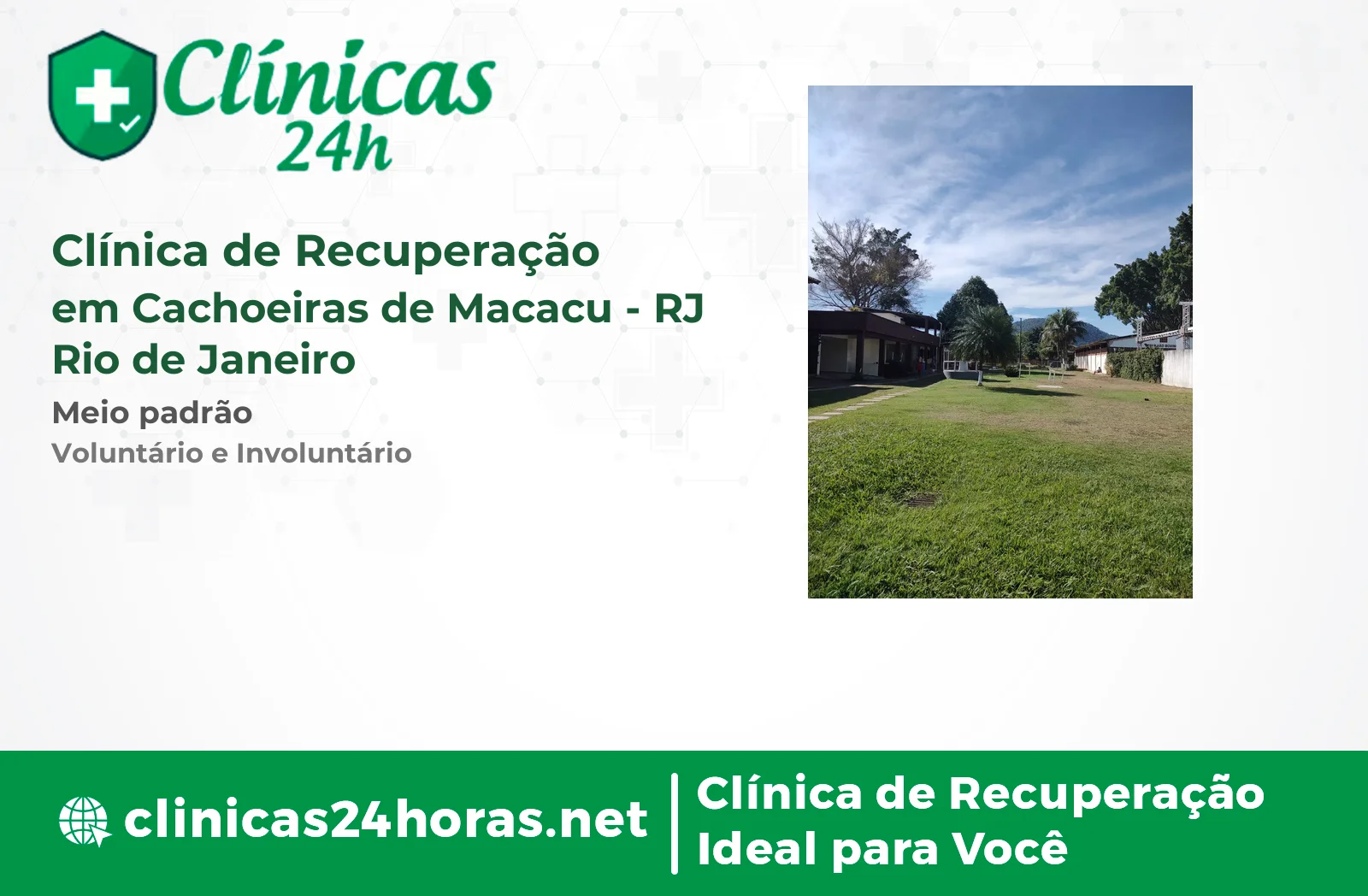 Clínicas 24h

Clínica de Recuperação em Cachoeiras de Macacu - RJ Rio de Janeiro

Meio padrão

Voluntário e Involuntário

clinicas24horas.net

Clínica de Recuperação Ideal para Você